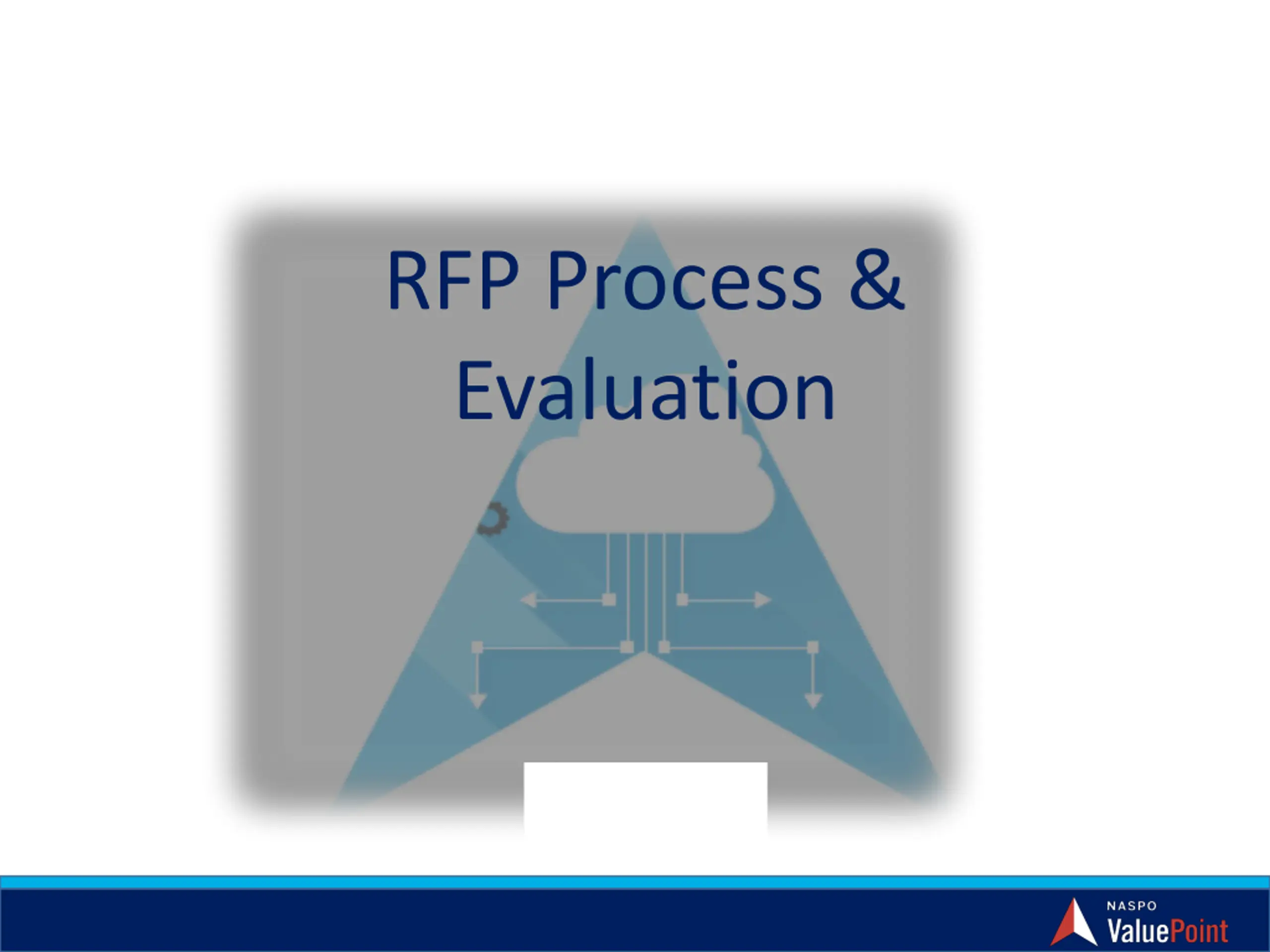 RFP Process & Evaluation

NASPO ValuePoint